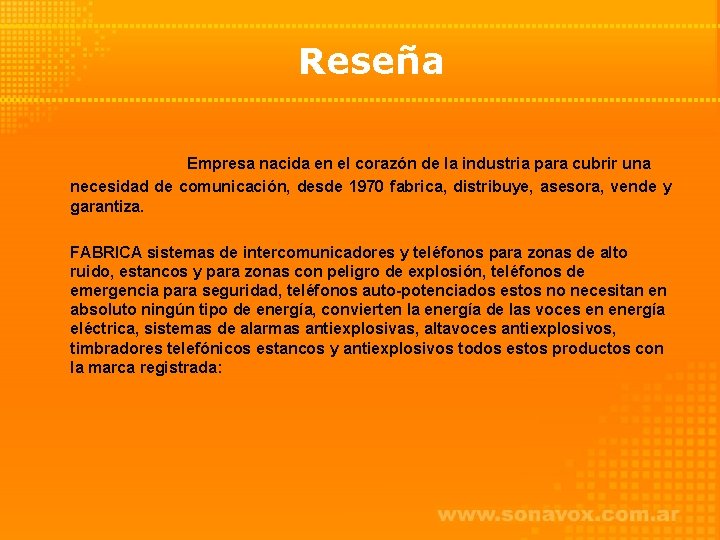 Reseña

Empresa nacida en el corazón de la industria para cubrir una necesidad de comunicación, desde 1970 fabrica, distribuye, asesora, vende y garantiza.

FABRICA sistemas de intercomunicadores y teléfonos para zonas de alto ruido, estancos y para zonas con peligro de explosión, teléfonos de emergencia para seguridad, teléfonos auto-potenciados estos no necesitan en absoluto ningún tipo de energía, convierten la energía de las voces en energía eléctrica, sistemas de alarmas antiexplosivas, altavoces antiexplosivos, timbradores telefónicos estancos y antiexplosivos todos estos productos con la marca registrada:

www.sonavox.com.ar